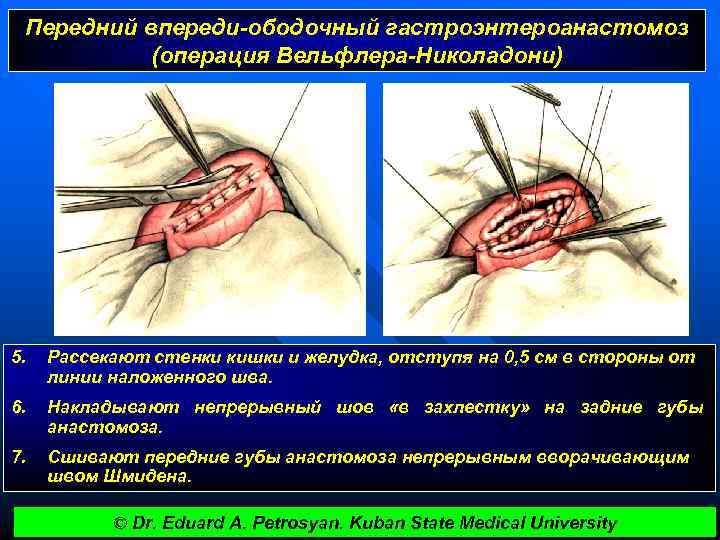 Передний впереди-ободочный гастроэнтероанастомоз (операция Вельфлера-Николадони)

5. Рассекают стенки кишки и желудка, отступя на 0,5 см в стороны от линии наложенного шва.

6. Накладывают непрерывный шов «в захлестку» на задние губы анастомоза.

7. Сшивают передние губы анастомоза непрерывным вворачивающим швом Шмидена.

© Dr. Eduard A. Petrosyan. Kuban State Medical University